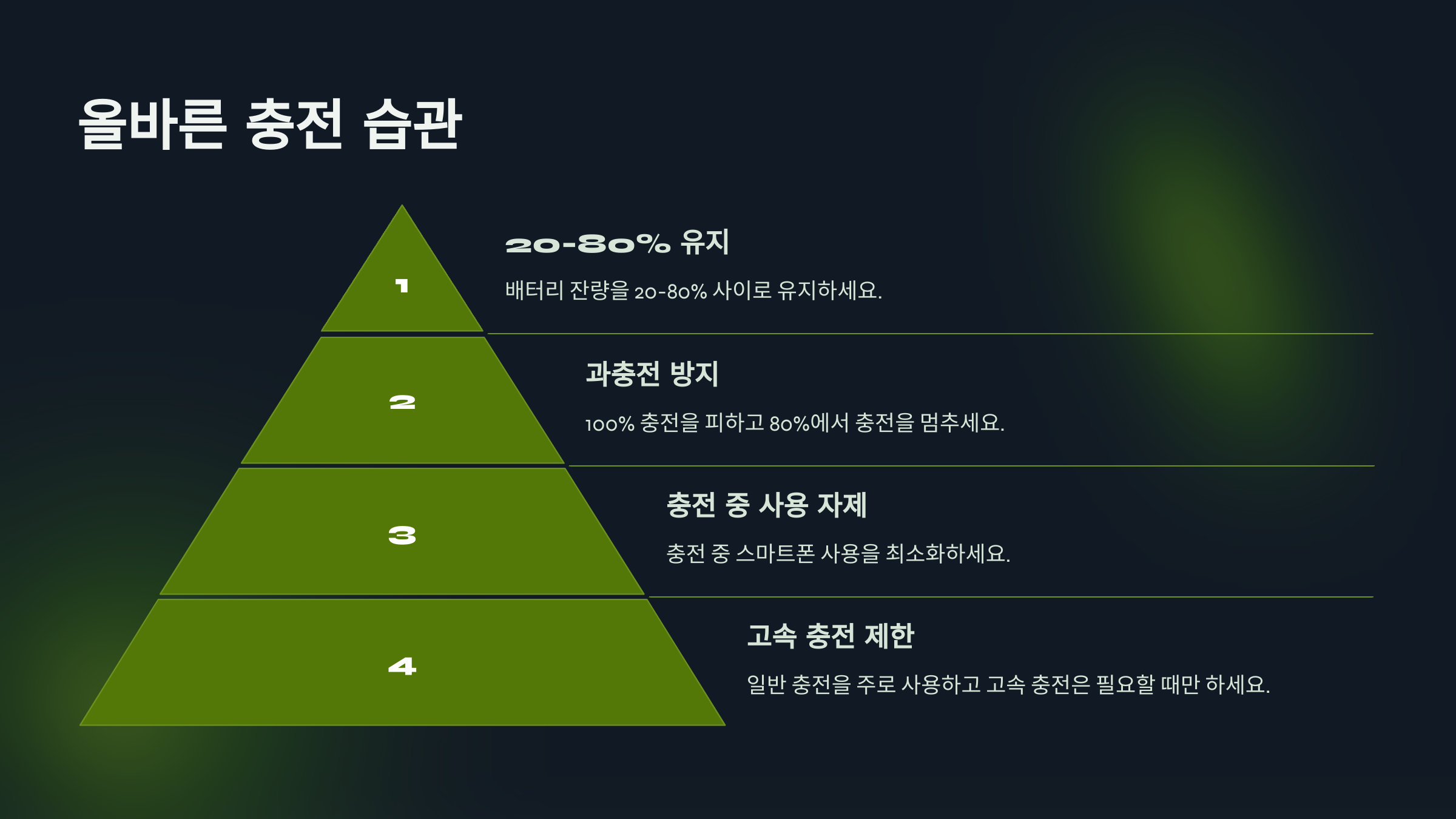 올바른 충전 습관

1

20-80% 유지

배터리 잔량을 20-80% 사이로 유지하세요.

2

과충전 방지

100% 충전을 피하고 80%에서 충전을 멈추세요.

3

충전 중 사용 자제

충전 중 스마트폰 사용을 최소화하세요.

4

고속 충전 제한

일반 충전을 주로 사용하고 고속 충전은 필요할 때만 하세요.